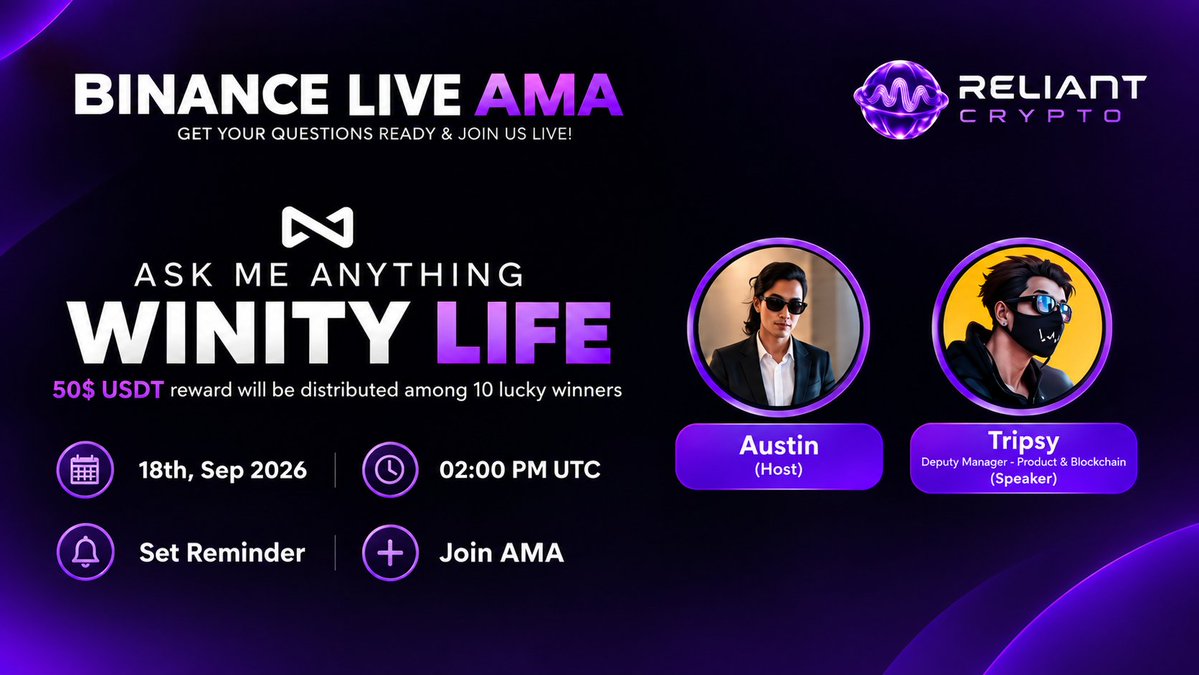 BINANCE LIVE AMA
GET YOUR QUESTIONS READY & JOIN US LIVE!

RELIANT CRYPTO

ASK ME ANYTHING
WINITY LIFE
50$ USDT reward will be distributed among 10 lucky winners

18th, Sep 2026
02:00 PM UTC
Set Reminder
Join AMA

Austin
(Host)

Tripsy
Deputy Manager - Product & Blockchain
(Speaker)